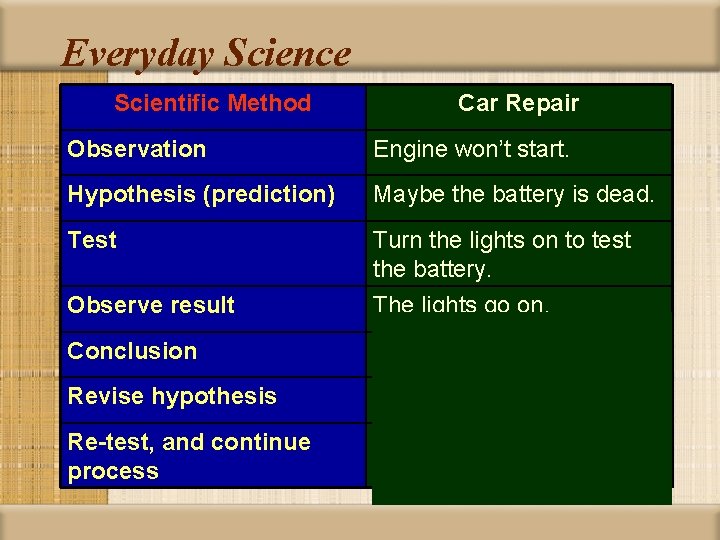 Everyday Science

| Scientific Method | Car Repair |
|---|---|
| Observation | Engine won't start. |
| Hypothesis (prediction) | Maybe the battery is dead. |
| Test | Turn the lights on to test the battery. |
| Observe result | The lights go on. |
| Conclusion | |
| Revise hypothesis | |
| Re-test, and continue process | |